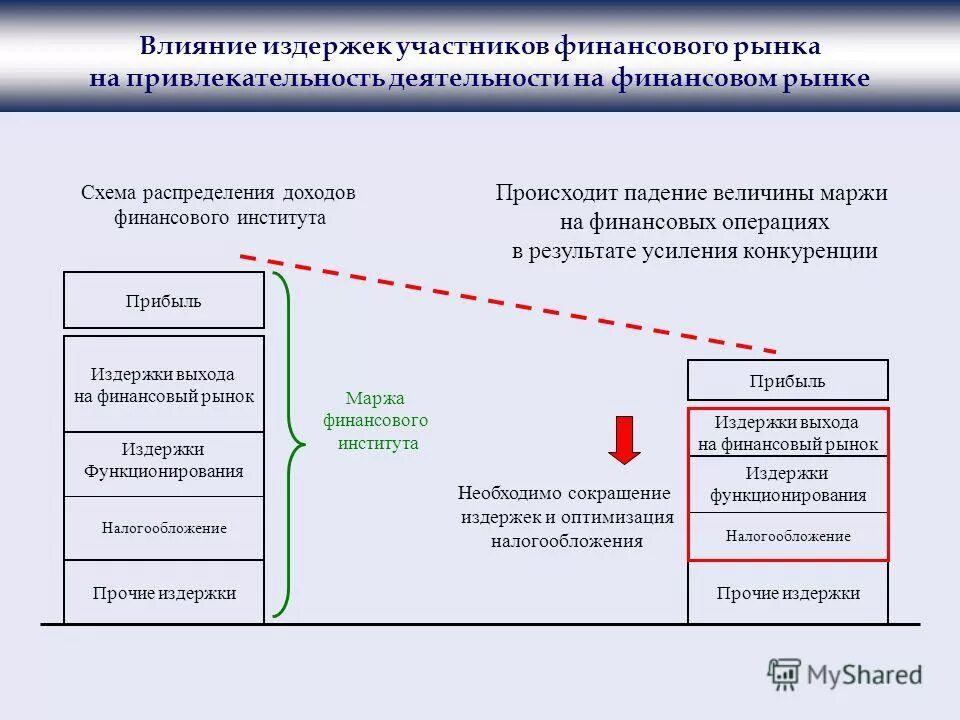 Влияние издержек участников финансового рынка на привлекательность деятельности на финансовом рынке

Схема распределения доходов финансового института

Происходит падение величины маржи на финансовых операциях в результате усиления конкуренции

Прибыль

Издержки выхода на финансовый рынок

Издержки Функционирования

Налогообложение

Прочие издержки

Маржа финансового института

Необходимо сокращение издержек и оптимизация налогообложения

Прибыль

Издержки выхода на финансовый рынок

Издержки функционирования

Налогообложение

Прочие издержки

MyShared